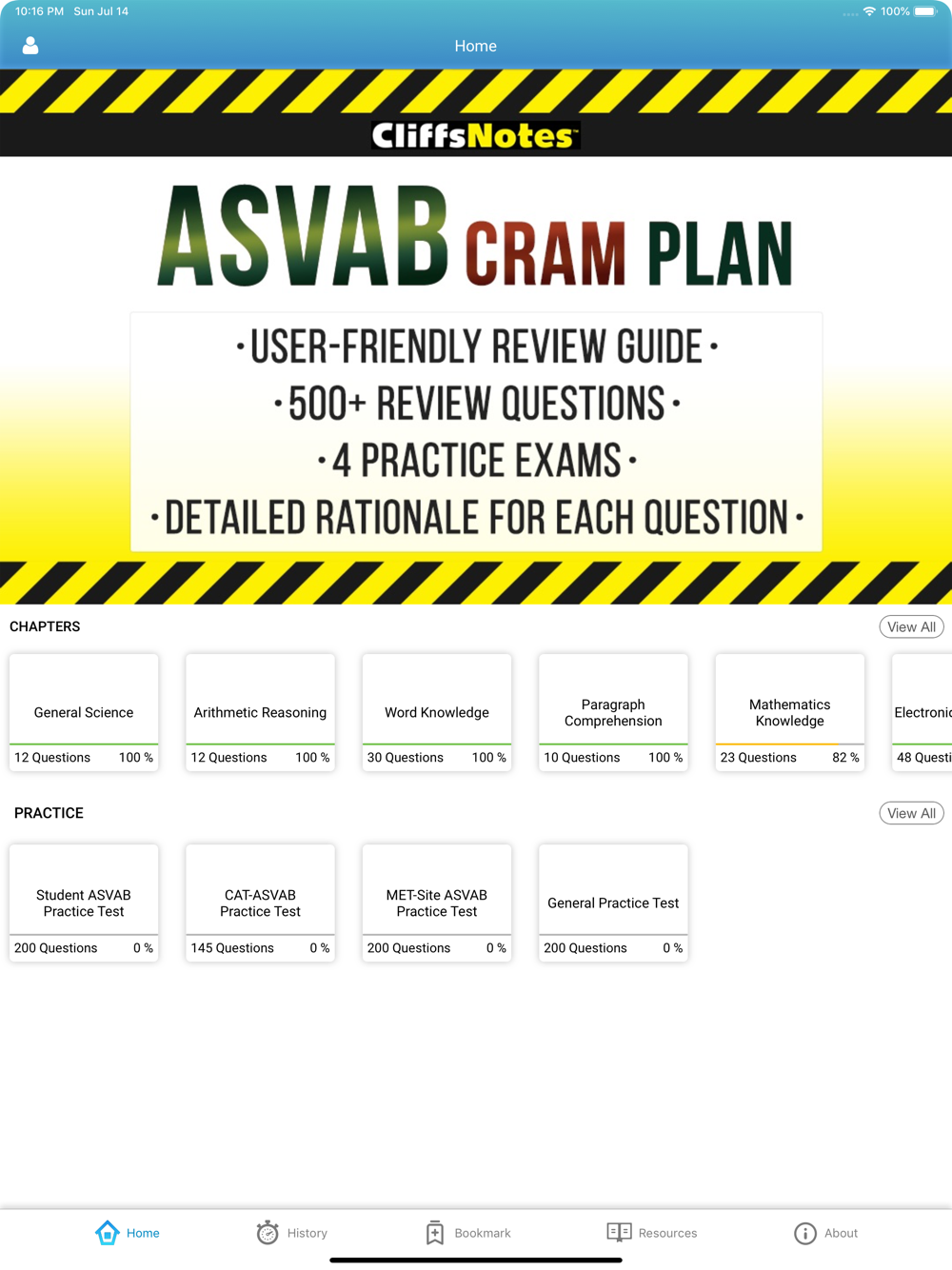 10:16 PM Sun Jul 14

100%

Home

CliffsNotes

ASVAB CRAM PLAN

• USER-FRIENDLY REVIEW GUIDE •
• 500+ REVIEW QUESTIONS •
• 4 PRACTICE EXAMS •
• DETAILED RATIONALE FOR EACH QUESTION •

CHAPTERS

View All

General Science
12 Questions 100 %

Arithmetic Reasoning
12 Questions 100 %

Word Knowledge
30 Questions 100 %

Paragraph Comprehension
10 Questions 100 %

Mathematics Knowledge
23 Questions 82 %

Electronic
48 Questi

PRACTICE

View All

Student ASVAB Practice Test
200 Questions 0 %

CAT-ASVAB Practice Test
145 Questions 0 %

MET-Site ASVAB Practice Test
200 Questions 0 %

General Practice Test
200 Questions 0 %

Home History Bookmark Resources About